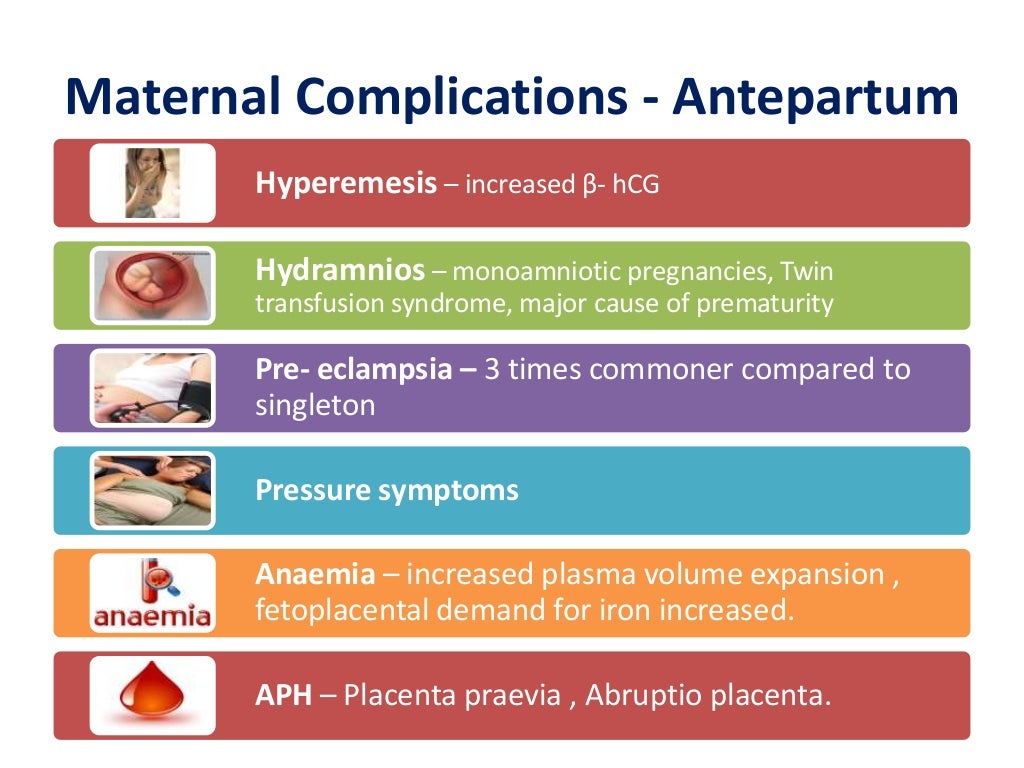 Maternal Complications - Antepartum

Hyperemesis – increased β- hCG

Hydramnios – monoamniotic pregnancies, Twin transfusion syndrome, major cause of prematurity

Pre- eclampsia – 3 times commoner compared to singleton

Pressure symptoms

anaemia

Anaemia – increased plasma volume expansion , fetoplacental demand for iron increased.

APH – Placenta praevia , Abruptio placenta.